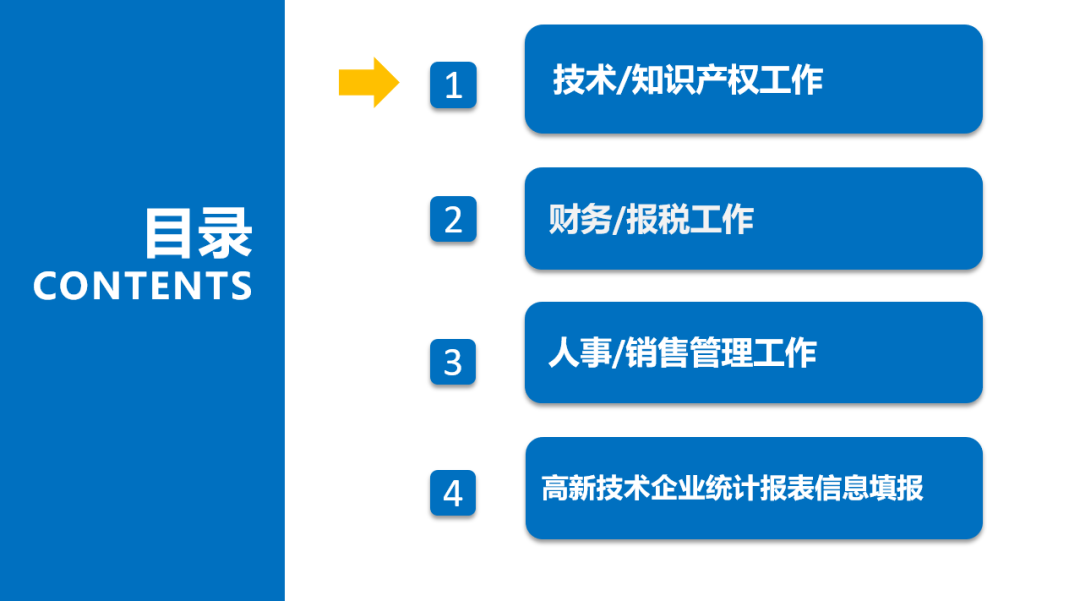 目录
CONTENTS

1 技术/知识产权工作

2 财务/报税工作

3 人事/销售管理工作

4 高新技术企业统计报表信息填报